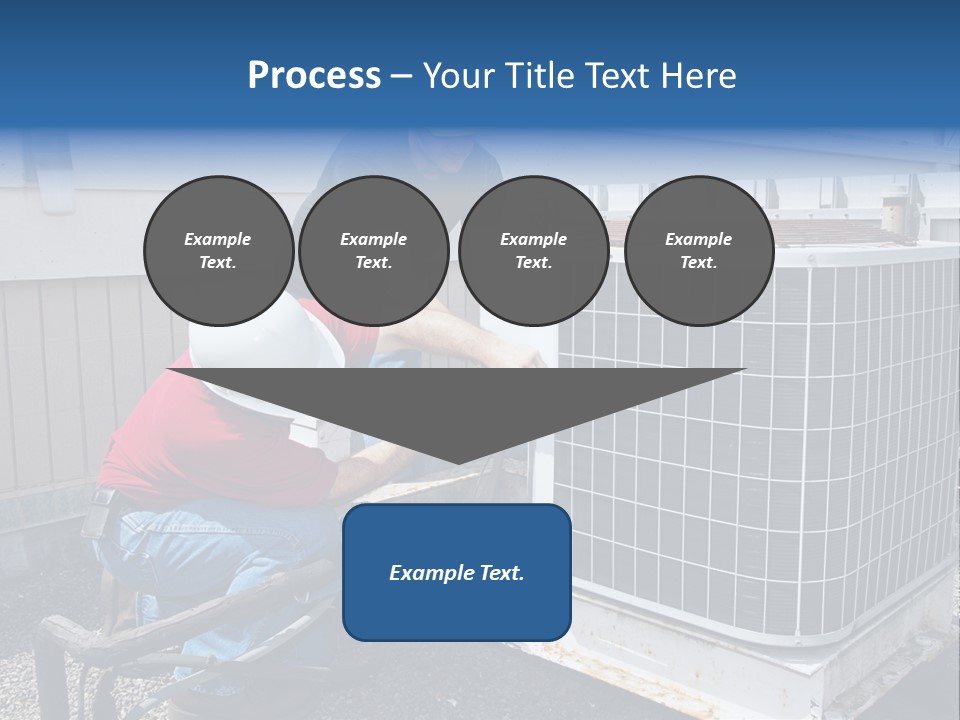 Process – Your Title Text Here

Example Text.

Example Text.

Example Text.

Example Text.

Example Text.